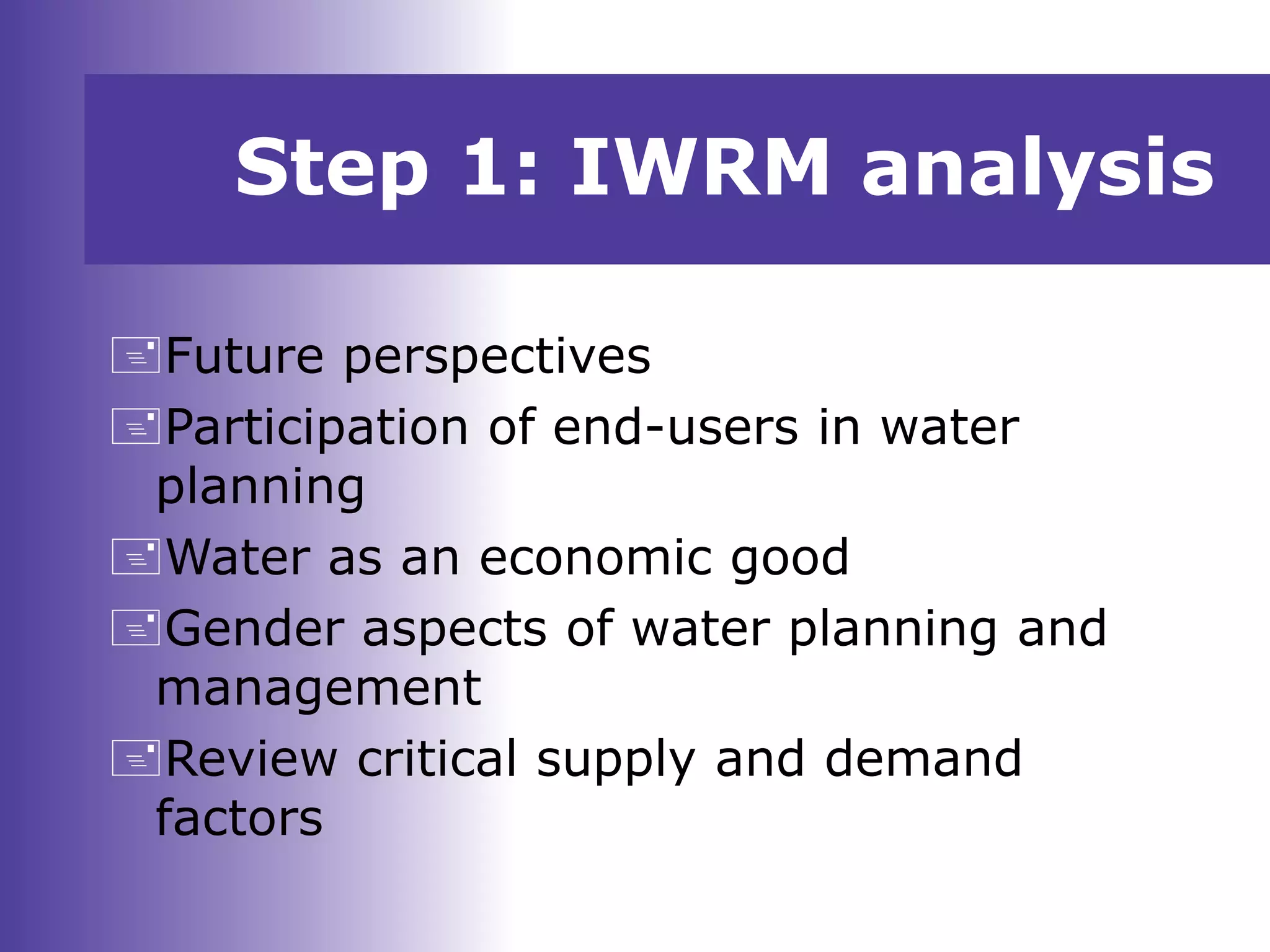 Step 1: IWRM analysis

Future perspectives

Participation of end-users in water planning

Water as an economic good

Gender aspects of water planning and management

Review critical supply and demand factors